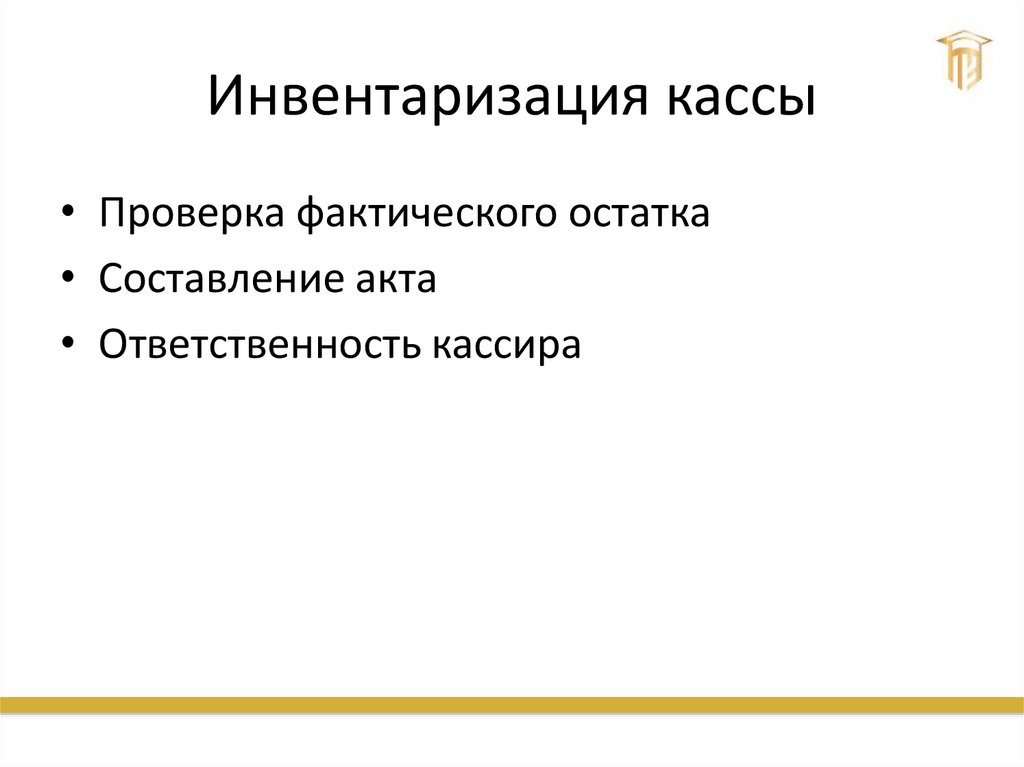 Инвентаризация кассы

• Проверка фактического остатка
• Составление акта
• Ответственность кассира